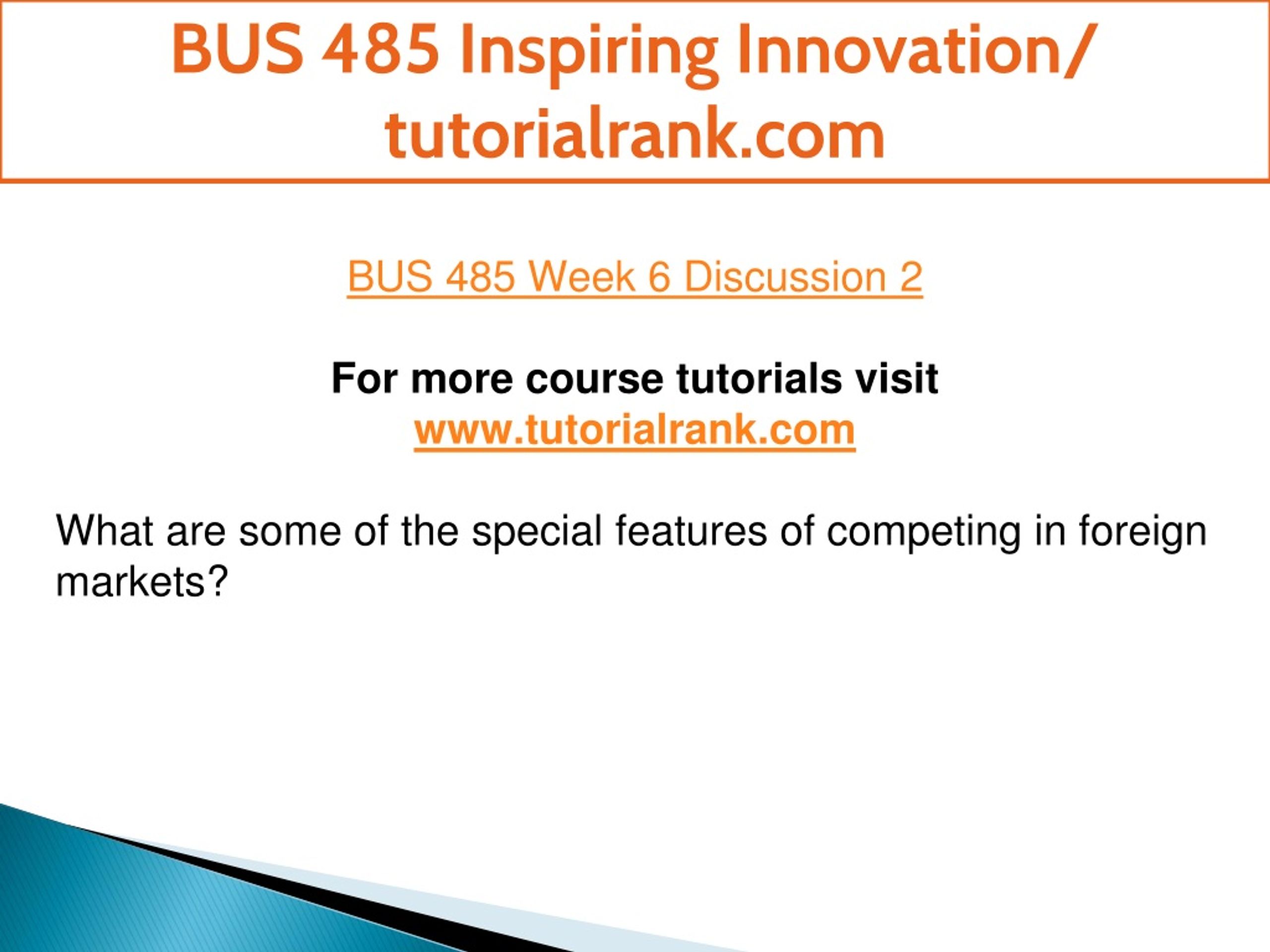 BUS 485 Inspiring Innovation/ tutorialrank.com

BUS 485 Week 6 Discussion 2

For more course tutorials visit
www.tutorialrank.com

What are some of the special features of competing in foreign markets?